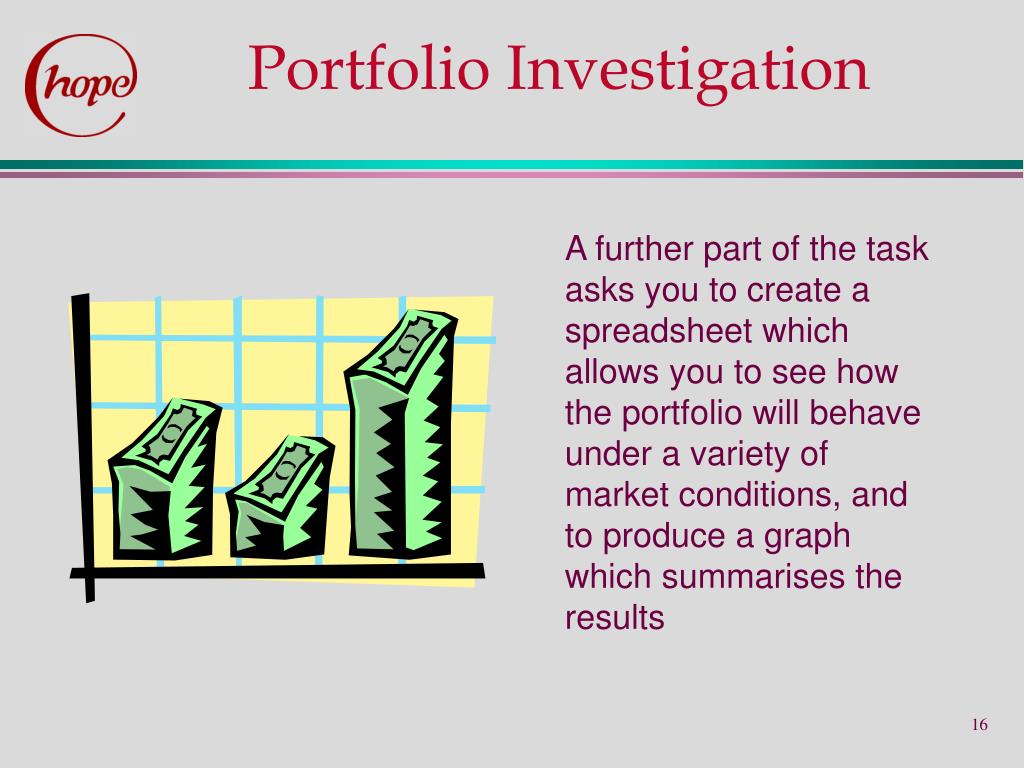 hope

Portfolio Investigation

A further part of the task asks you to create a spreadsheet which allows you to see how the portfolio will behave under a variety of market conditions, and to produce a graph which summarises the results

16